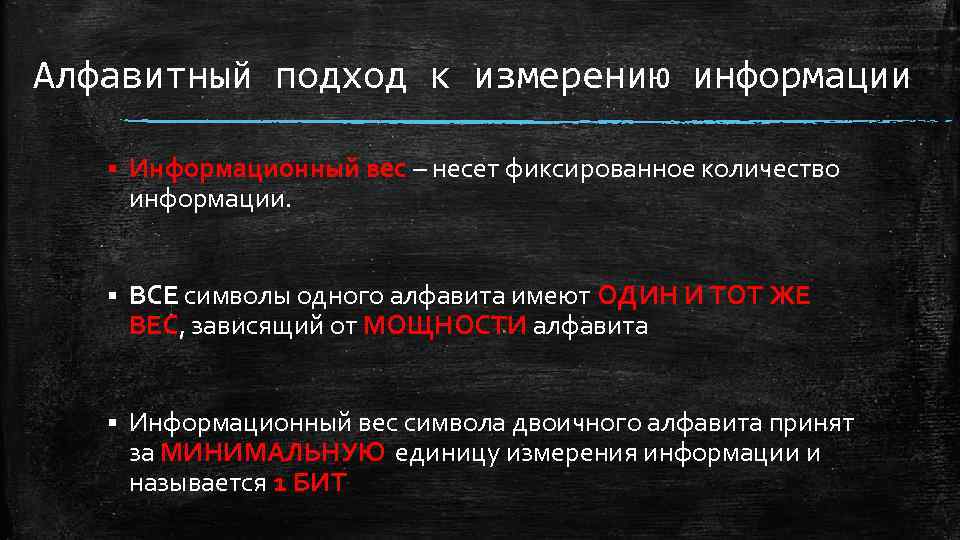 Алфавитный подход к измерению информации

▪ Информационный вес – несет фиксированное количество информации.

▪ ВСЕ символы одного алфавита имеют ОДИН И ТОТ ЖЕ ВЕС, зависящий от МОЩНОСТИ алфавита

▪ Информационный вес символа двоичного алфавита принят за МИНИМАЛЬНУЮ единицу измерения информации и называется 1 БИТ